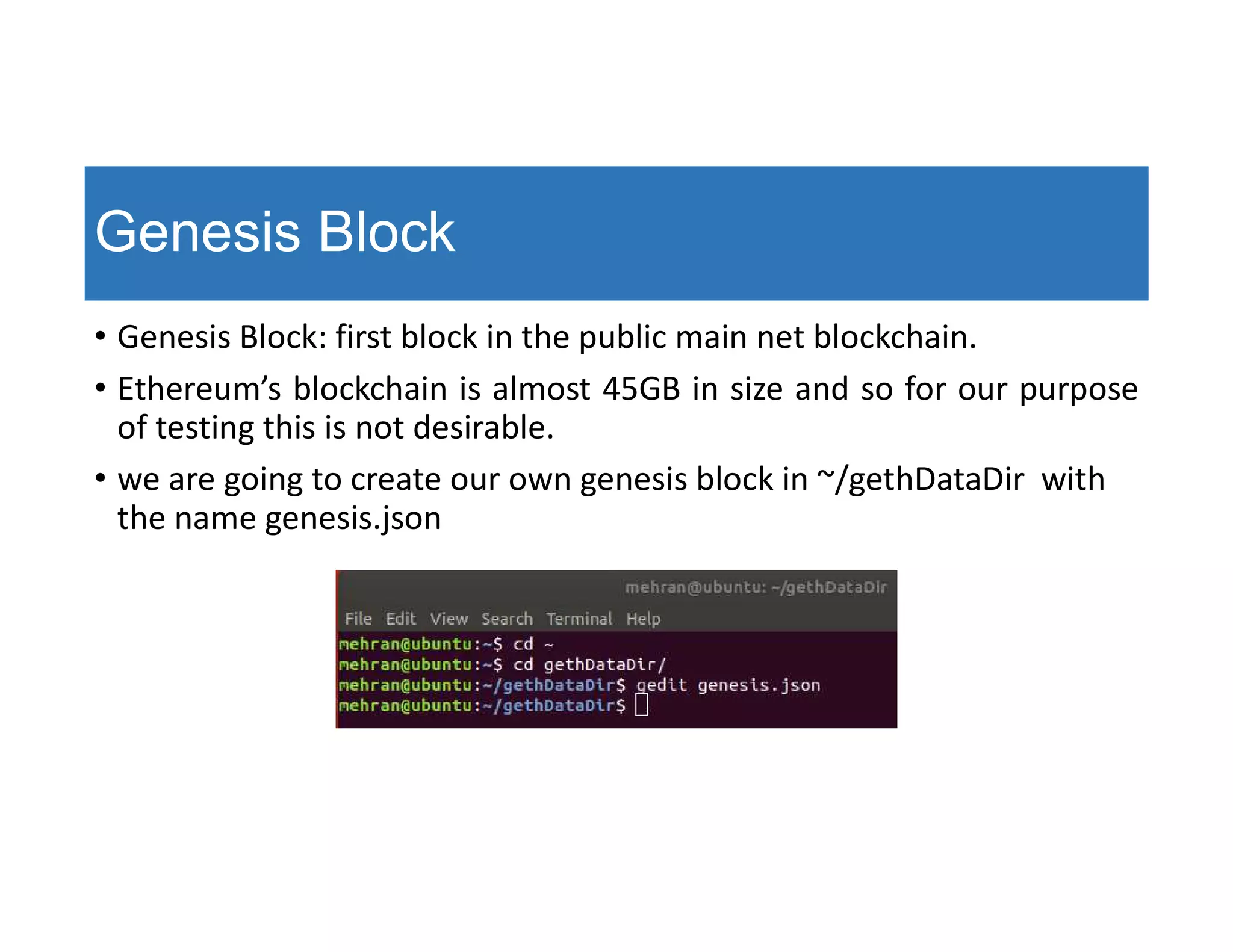 Genesis Block

• Genesis Block: first block in the public main net blockchain.

• Ethereum's blockchain is almost 45GB in size and so for our purpose of testing this is not desirable.

• we are going to create our own genesis block in ~/gethDataDir with the name genesis.json

mehran@ubuntu: ~/gethDataDir

File Edit View Search Terminal Help

mehran@ubuntu:~$ cd ~
mehran@ubuntu:~$ cd gethDataDir/
mehran@ubuntu:~/gethDataDir$ gedit genesis.json
mehran@ubuntu:~/gethDataDir$